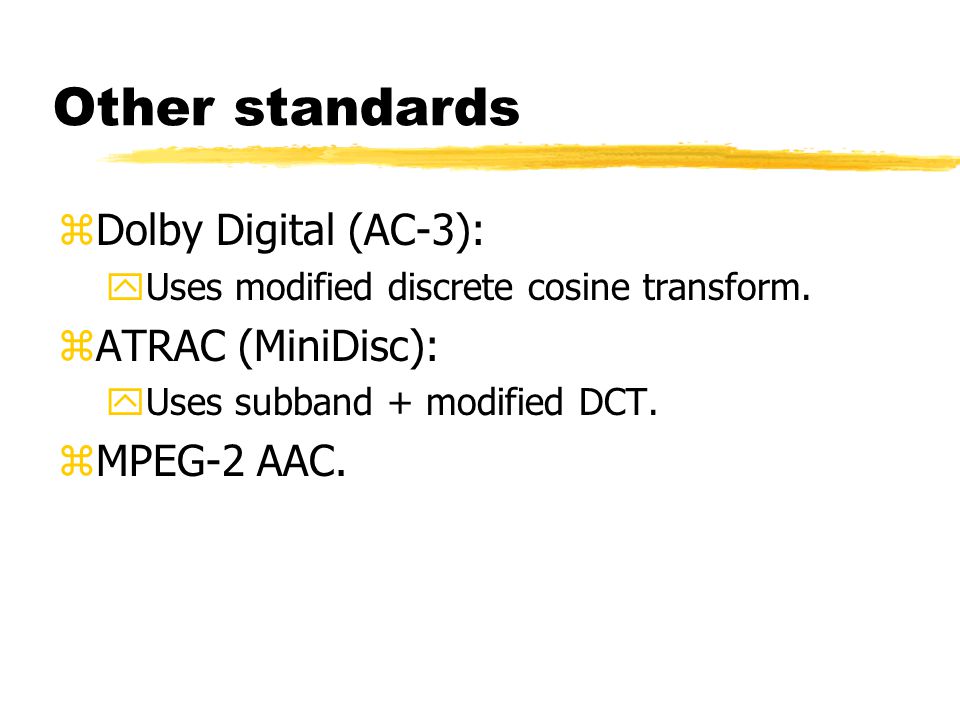 Other standards

Dolby Digital (AC-3):

Uses modified discrete cosine transform.

ATRAC (MiniDisc):

Uses subband + modified DCT.

MPEG-2 AAC.